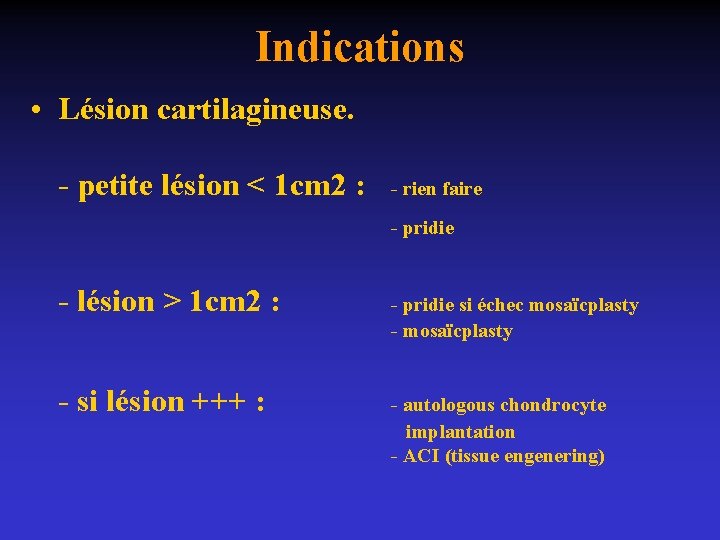 Indications

• Lésion cartilagineuse.

- petite lésion < 1cm2 : - rien faire

- pridie

- lésion > 1cm2 : - pridie si échec mosaïcplasty

- mosaïcplasty

- si lésion +++ : - autologous chondrocyte implantation

- ACI (tissue engenering)